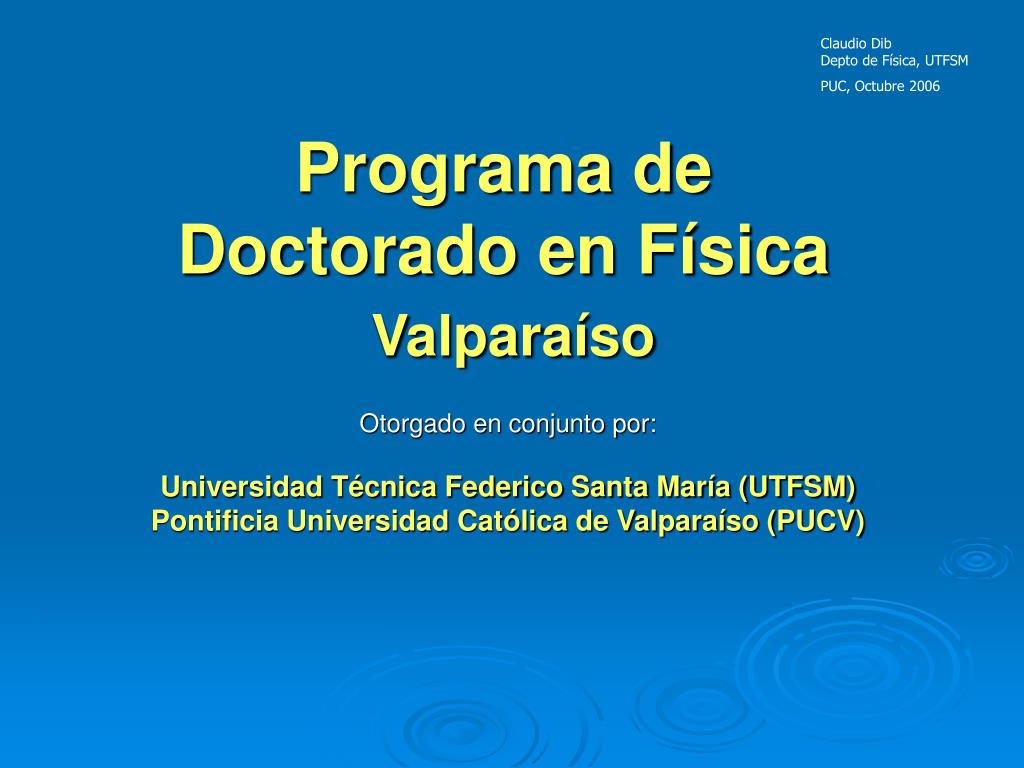 Claudio Dib
Depto de Física, UTFSM

PUC, Octubre 2006

Programa de Doctorado en Física

Valparaíso

Otorgado en conjunto por:

Universidad Técnica Federico Santa María (UTFSM)
Pontificia Universidad Católica de Valparaíso (PUCV)